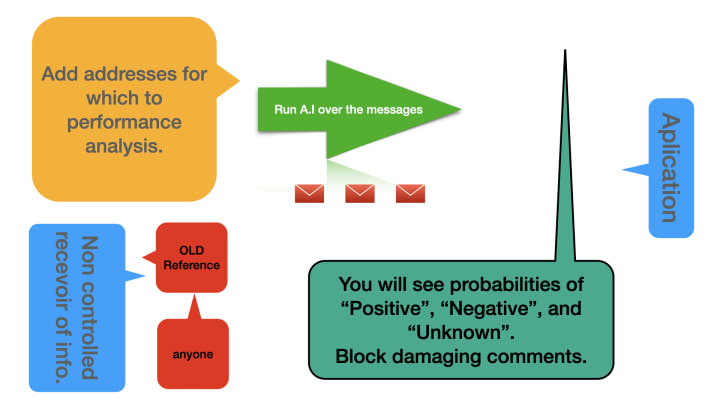 Add addresses for which to performance analysis.

Run A.I over the messages

Aplication

Non controlled recevoir of info.

OLD Reference

anyone

You will see probabilities of “Positive”, “Negative”, and “Unknown”.
Block damaging comments.